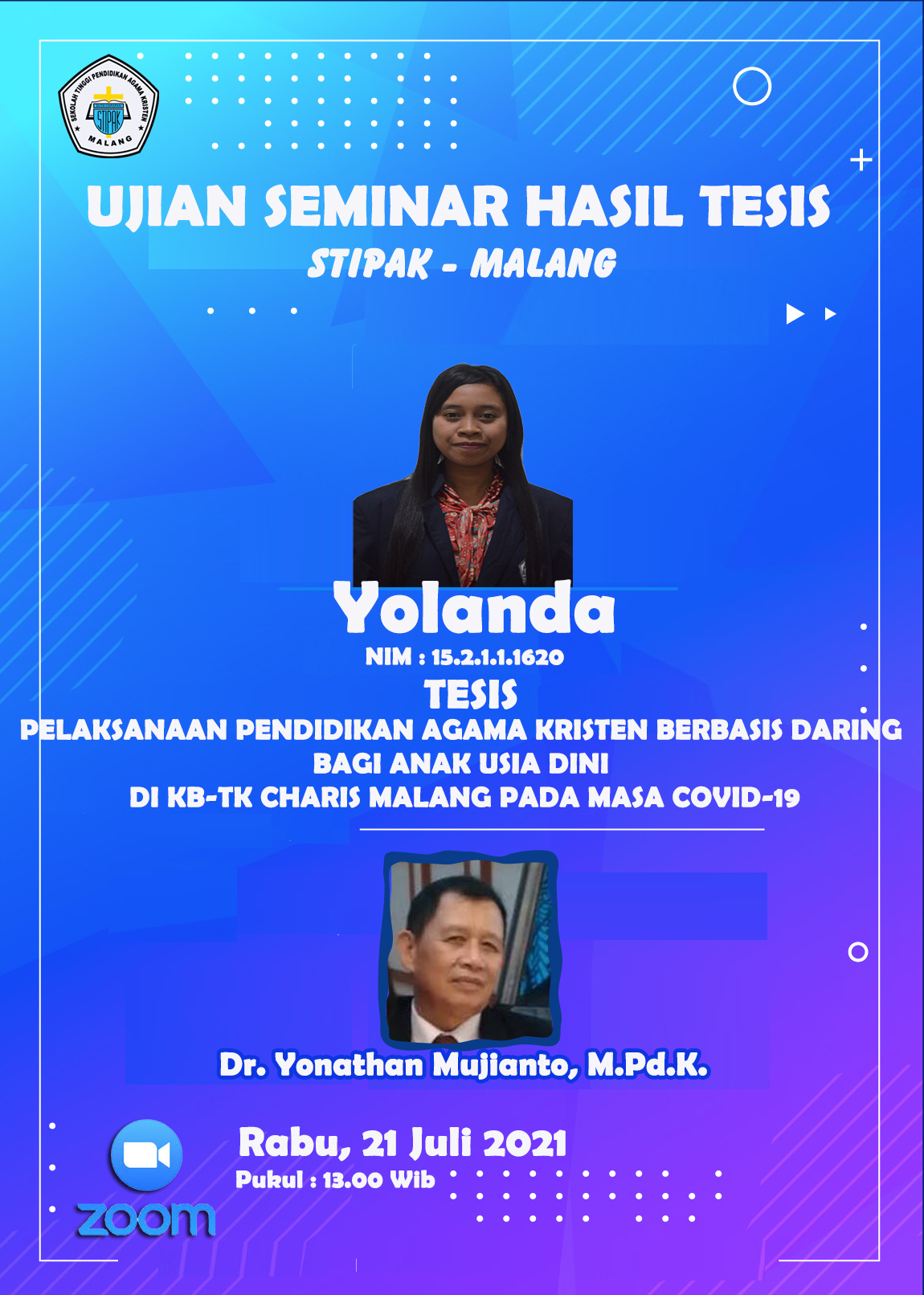 SEKOLAH TINGGI PENDIDIKAN AGAMA KRISTEN
STIPAK
MALANG

UJIAN SEMINAR HASIL TESIS
STIPAK - MALANG

Yolanda
NIM : 15.2.1.1.1620
TESIS
PELAKSANAAN PENDIDIKAN AGAMA KRISTEN BERBASIS DARING BAGI ANAK USIA DINI DI KB-TK CHARIS MALANG PADA MASA COVID-19

Dr. Yonathan Mujianto, M.Pd.K.

Rabu, 21 Juli 2021
Pukul : 13.00 Wib

zoom